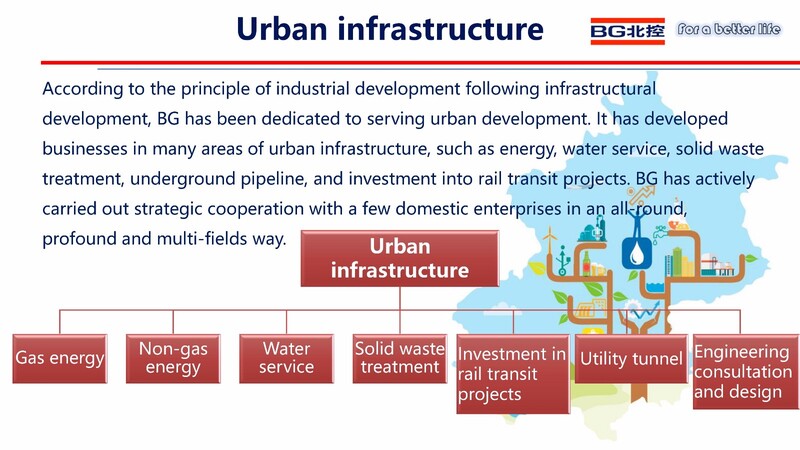 Urban infrastructure

BG北控 For a better life

According to the principle of industrial development following infrastructural development, BG has been dedicated to serving urban development. It has developed businesses in many areas of urban infrastructure, such as energy, water service, solid waste treatment, underground pipeline, and investment into rail transit projects. BG has actively carried out strategic cooperation with a few domestic enterprises in an all-round, profound and multi-fields way.

Urban infrastructure

Gas energy

Non-gas energy

Water service

Solid waste treatment

Investment in rail transit projects

Utility tunnel

Engineering consultation and design